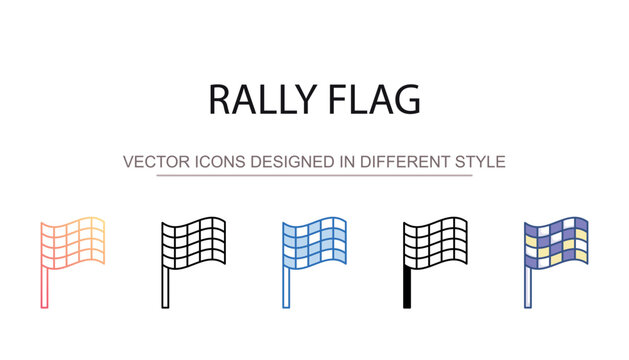 RALLY FLAG

VECTOR ICONS DESIGNED IN DIFFERENT STYLE